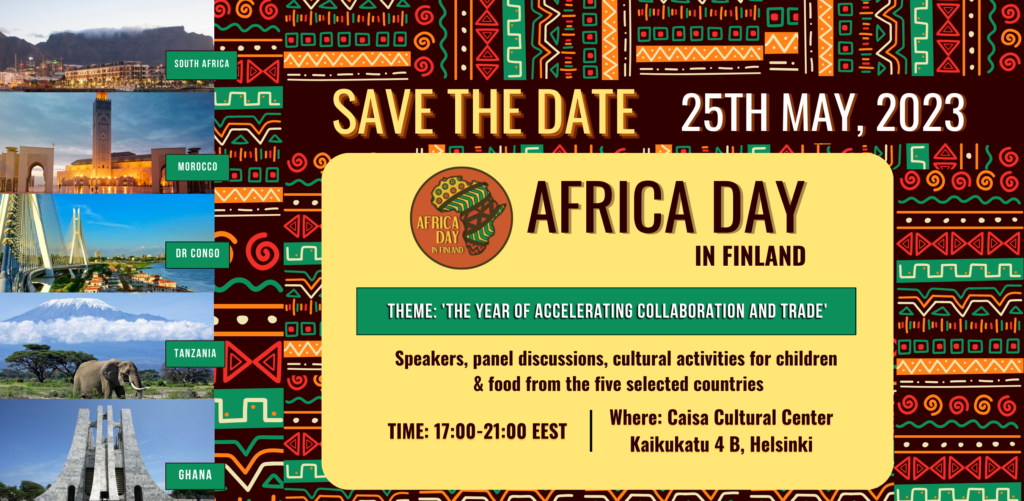 SOUTH AFRICA

MOROCCO

DR CONGO

TANZANIA

GHANA

SAVE THE DATE 25TH MAY, 2023

AFRICA DAY IN FINLAND

AFRICA DAY IN FINLAND

THEME: 'THE YEAR OF ACCELERATING COLLABORATION AND TRADE'

Speakers, panel discussions, cultural activities for children & food from the five selected countries

TIME: 17:00-21:00 EEST

Where: Caisa Cultural Center Kaikukatu 4 B, Helsinki